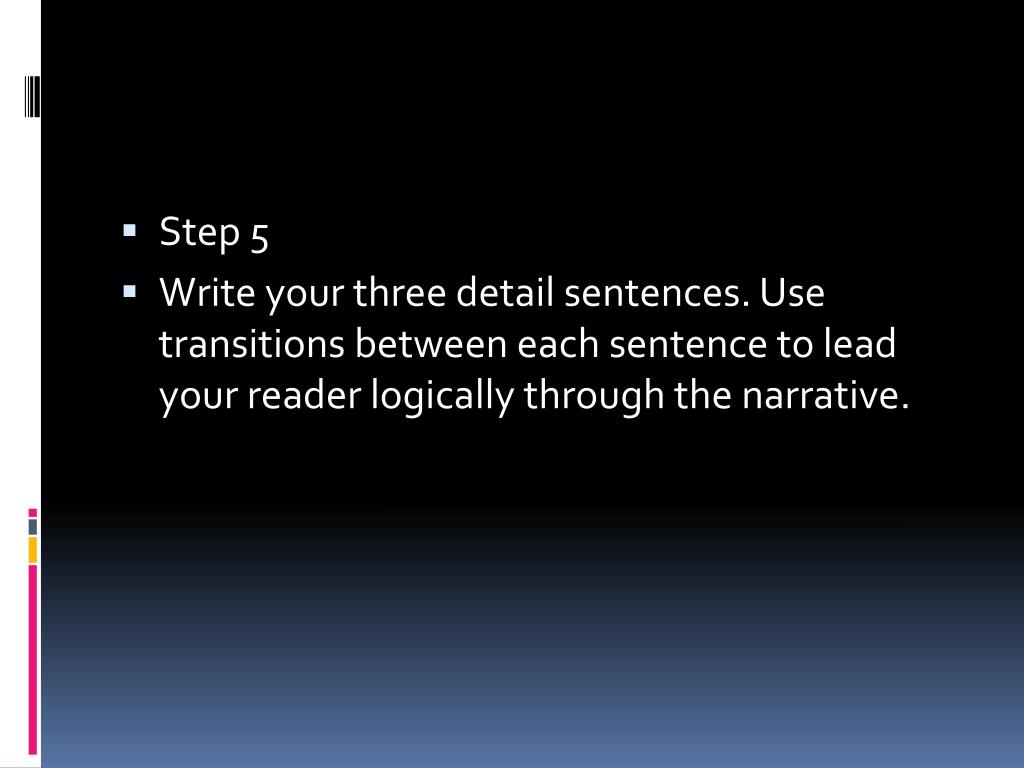 ▪ Step 5
▪ Write your three detail sentences. Use transitions between each sentence to lead your reader logically through the narrative.